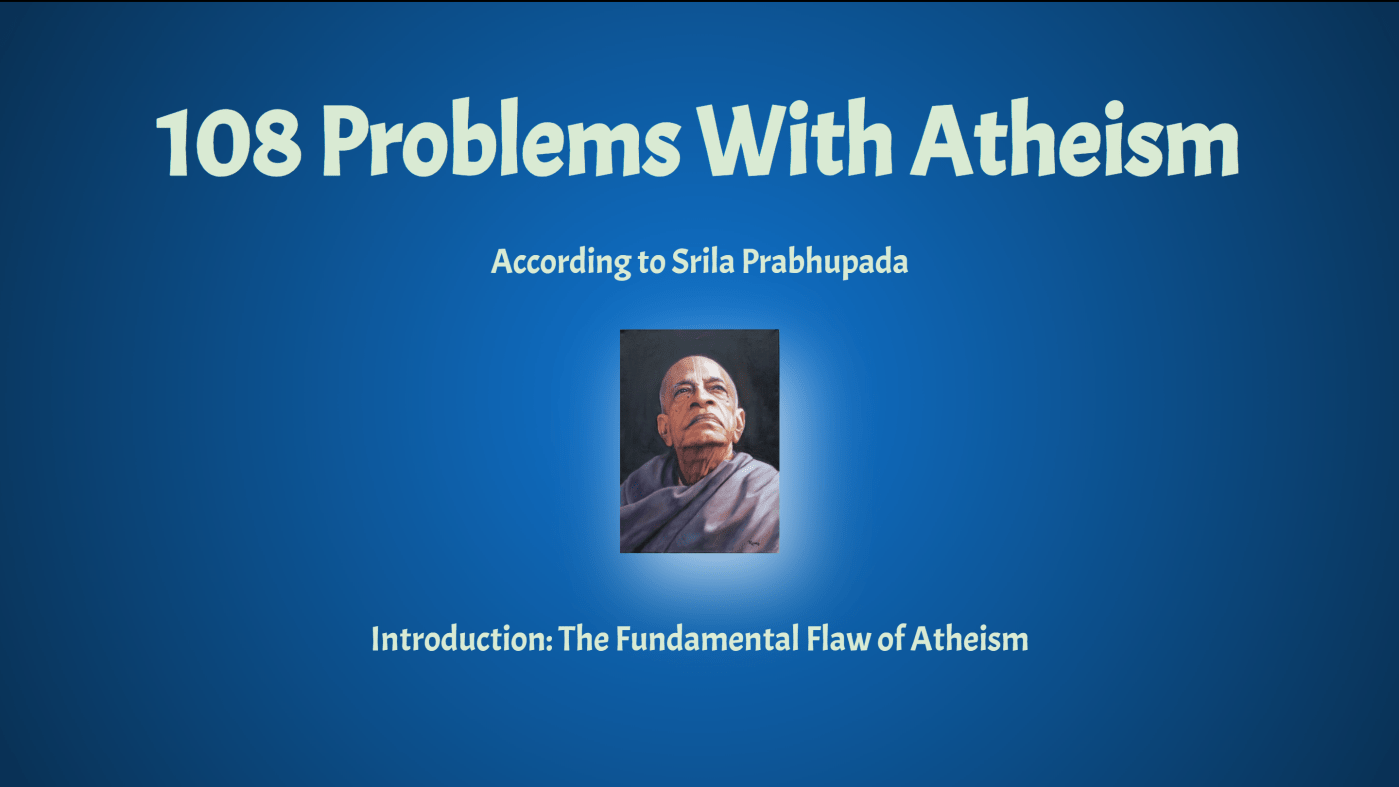 108 Problems With Atheism

According to Srila Prabhupada

Introduction: The Fundamental Flaw of Atheism